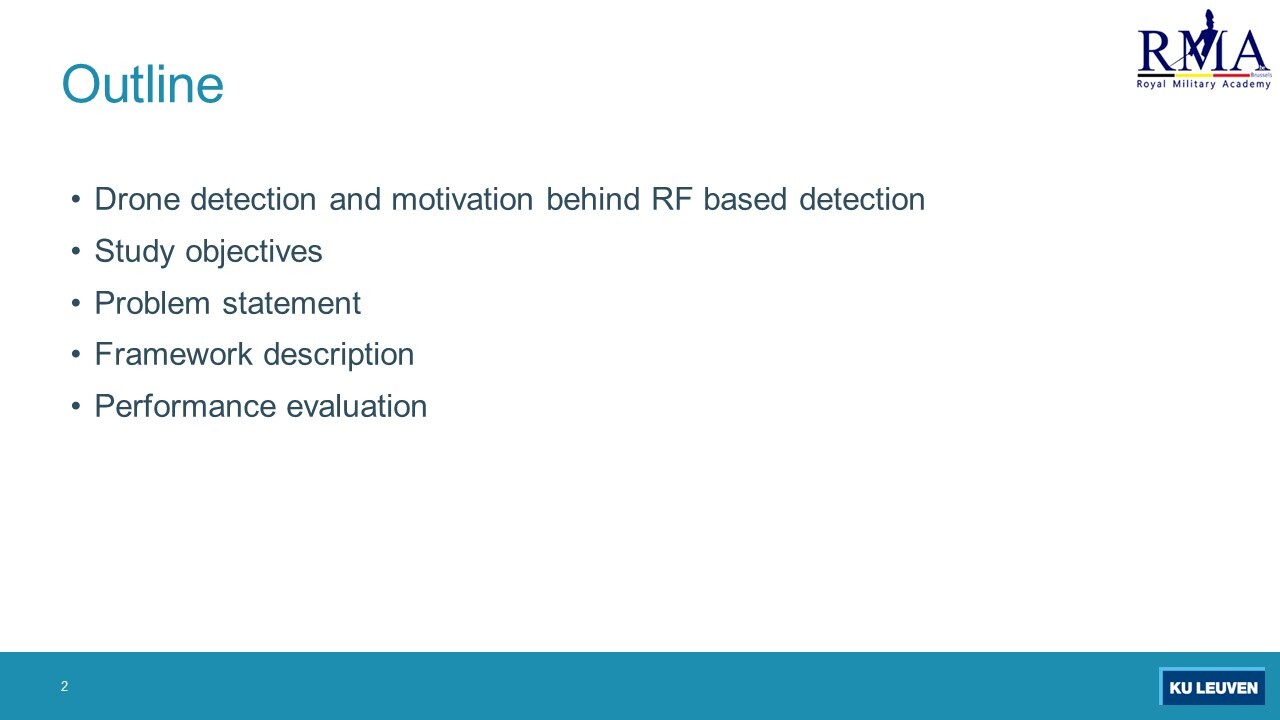 Outline

RMA
Brussels
Royal Military Academy

• Drone detection and motivation behind RF based detection
• Study objectives
• Problem statement
• Framework description
• Performance evaluation

2

KU LEUVEN